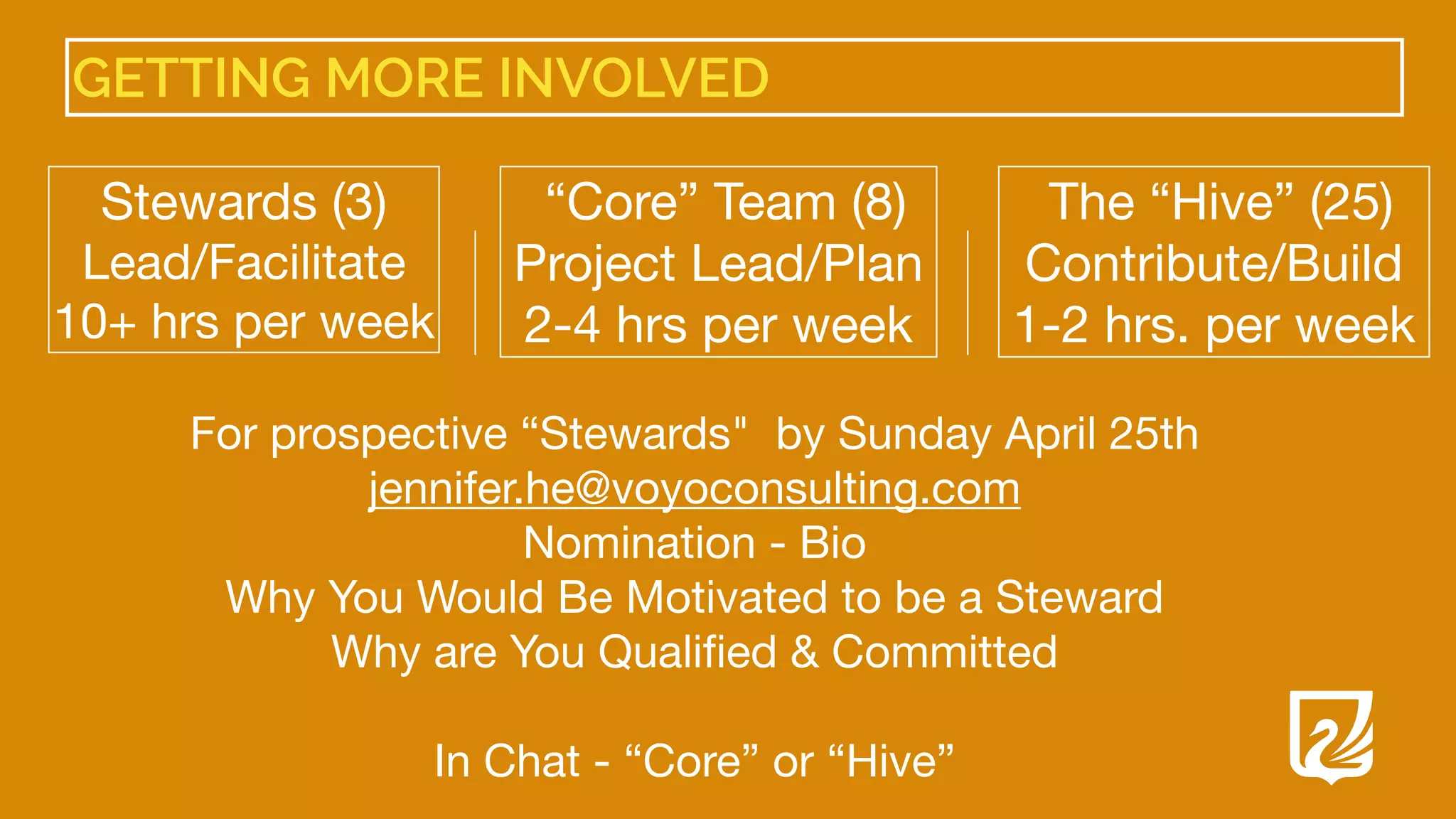 GETTING MORE INVOLVED

Stewards (3)
Lead/Facilitate
10+ hrs per week

“Core” Team (8)
Project Lead/Plan
2-4 hrs per week

The “Hive” (25)
Contribute/Build
1-2 hrs. per week

For prospective “Stewards" by Sunday April 25th
jennifer.he@voyoconsulting.com
Nomination - Bio
Why You Would Be Motivated to be a Steward
Why are You Qualified & Committed

In Chat - “Core” or “Hive”